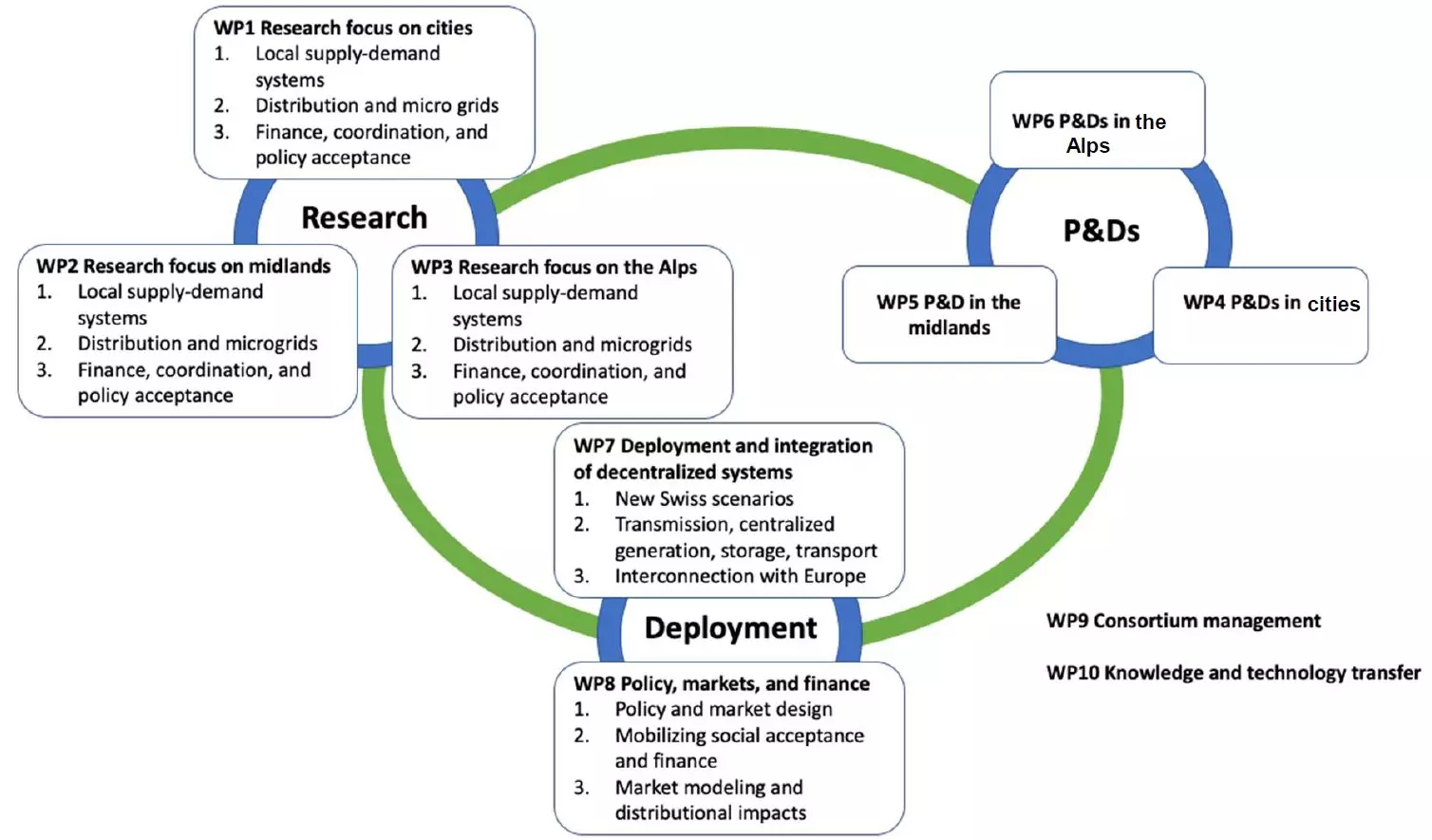 WP1 Research focus on cities
1. Local supply-demand systems
2. Distribution and micro grids
3. Finance, coordination, and policy acceptance

Research

WP2 Research focus on midlands
1. Local supply-demand systems
2. Distribution and microgrids
3. Finance, coordination, and policy acceptance

WP3 Research focus on the Alps
1. Local supply-demand systems
2. Distribution and microgrids
3. Finance, coordination, and policy acceptance

WP6 P&Ds in the Alps

P&Ds

WP5 P&D in the midlands

WP4 P&Ds in cities

WP7 Deployment and integration of decentralized systems
1. New Swiss scenarios
2. Transmission, centralized generation, storage, transport
3. Interconnection with Europe

Deployment

WP8 Policy, markets, and finance
1. Policy and market design
2. Mobilizing social acceptance and finance
3. Market modeling and distributional impacts

WP9 Consortium management

WP10 Knowledge and technology transfer